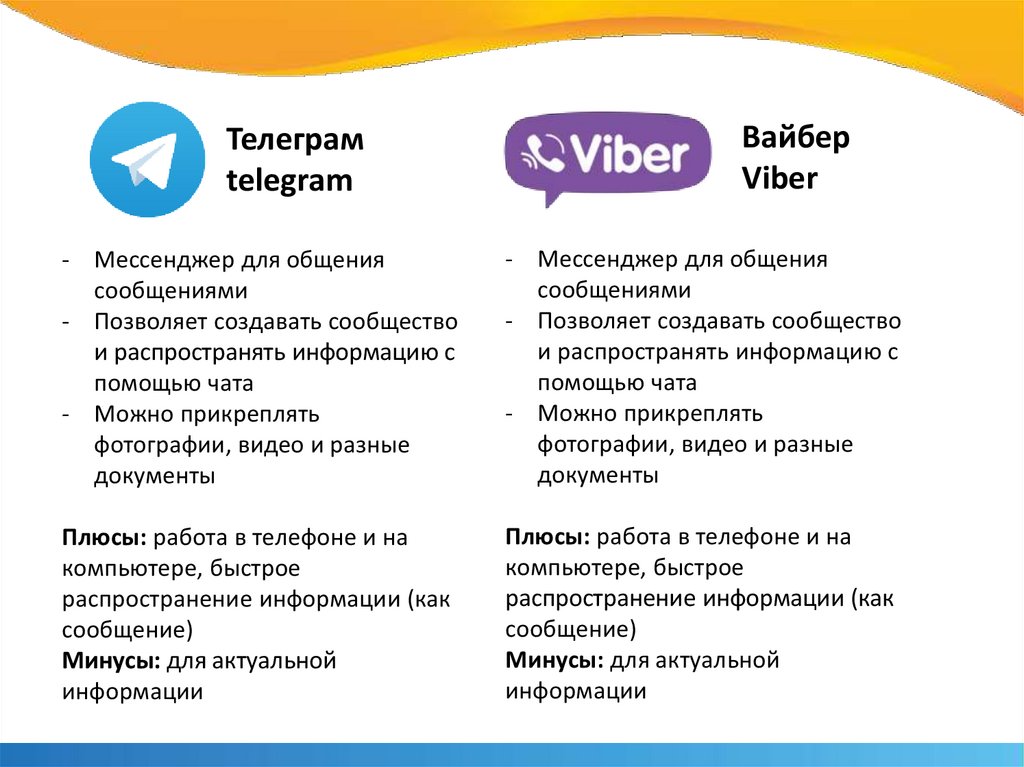 Телеграм
telegram

- Мессенджер для общения сообщениями
- Позволяет создавать сообщество и распространять информацию с помощью чата
- Можно прикреплять фотографии, видео и разные документы

Плюсы: работа в телефоне и на компьютере, быстрое распространение информации (как сообщение)
Минусы: для актуальной информации

Viber

Вайбер
Viber

- Мессенджер для общения сообщениями
- Позволяет создавать сообщество и распространять информацию с помощью чата
- Можно прикреплять фотографии, видео и разные документы

Плюсы: работа в телефоне и на компьютере, быстрое распространение информации (как сообщение)
Минусы: для актуальной информации